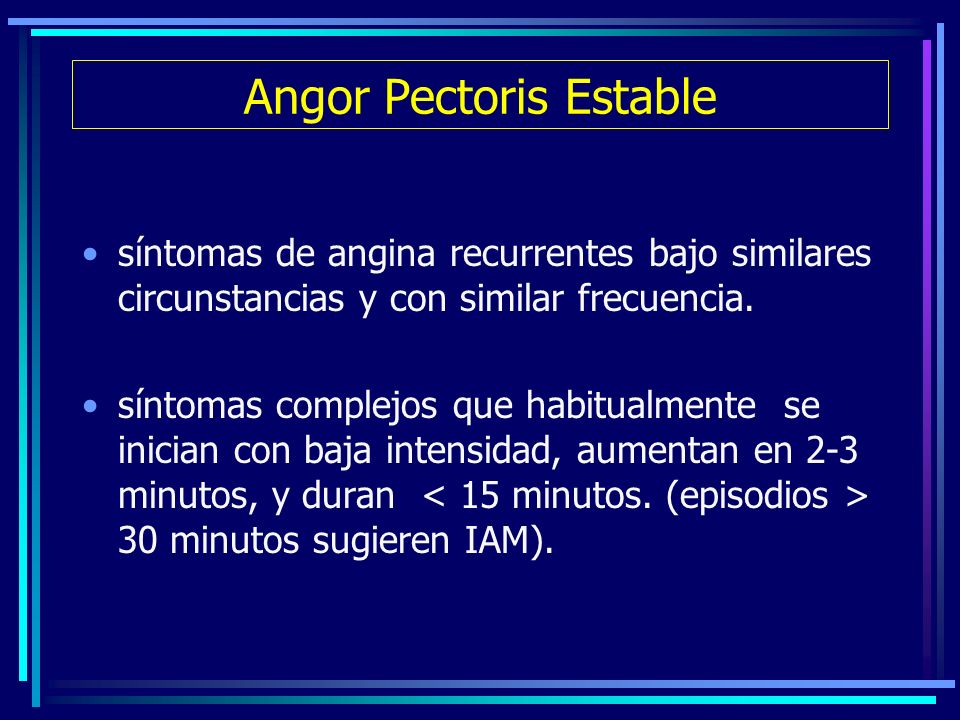 Angor Pectoris Estable

• síntomas de angina recurrentes bajo similares circunstancias y con similar frecuencia.

• síntomas complejos que habitualmente se inician con baja intensidad, aumentan en 2-3 minutos, y duran < 15 minutos. (episodios > 30 minutos sugieren IAM).